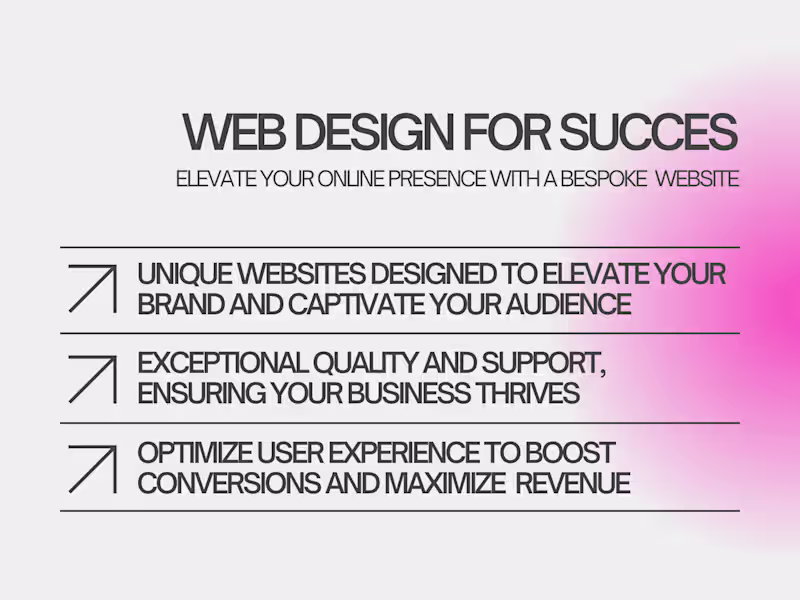 WEB DESIGN FOR SUCCES

ELEVATE YOUR ONLINE PRESENCE WITH A BESPOKE WEBSITE

UNIQUE WEBSITES DESIGNED TO ELEVATE YOUR BRAND AND CAPTIVATE YOUR AUDIENCE

EXCEPTIONAL QUALITY AND SUPPORT, ENSURING YOUR BUSINESS THRIVES

OPTIMIZE USER EXPERIENCE TO BOOST CONVERSIONS AND MAXIMIZE REVENUE